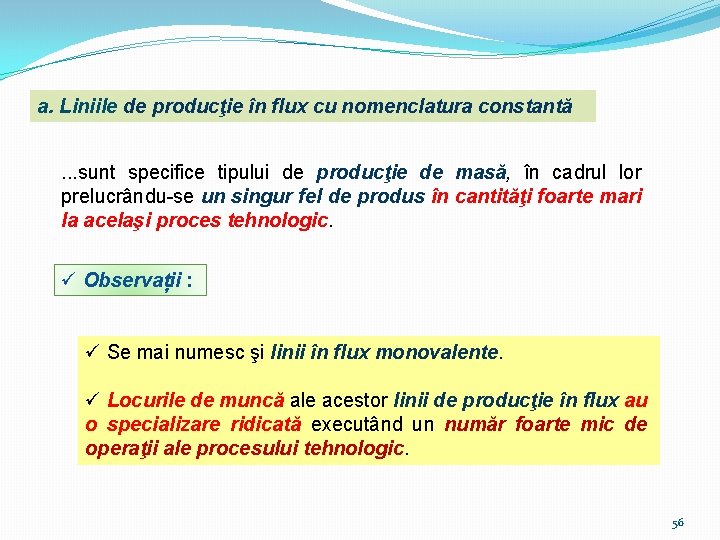 a. Liniile de producţie în flux cu nomenclatura constantă

...sunt specifice tipului de producţie de masă, în cadrul lor prelucrându-se un singur fel de produs în cantităţi foarte mari la acelaşi proces tehnologic.

✓ Observații :

✓ Se mai numesc şi linii în flux monovalente.

✓ Locurile de muncă ale acestor linii de producţie în flux au o specializare ridicată executând un număr foarte mic de operaţii ale procesului tehnologic.

56